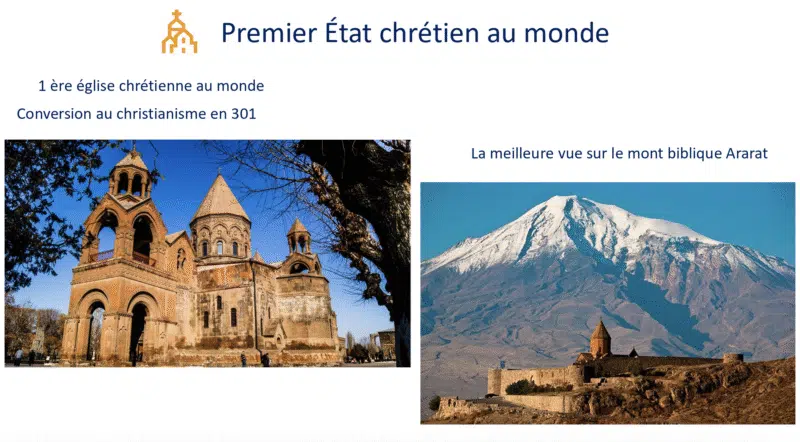 Premier État chrétien au monde

1 ère église chrétienne au monde

Conversion au christianisme en 301

La meilleure vue sur le mont biblique Ararat